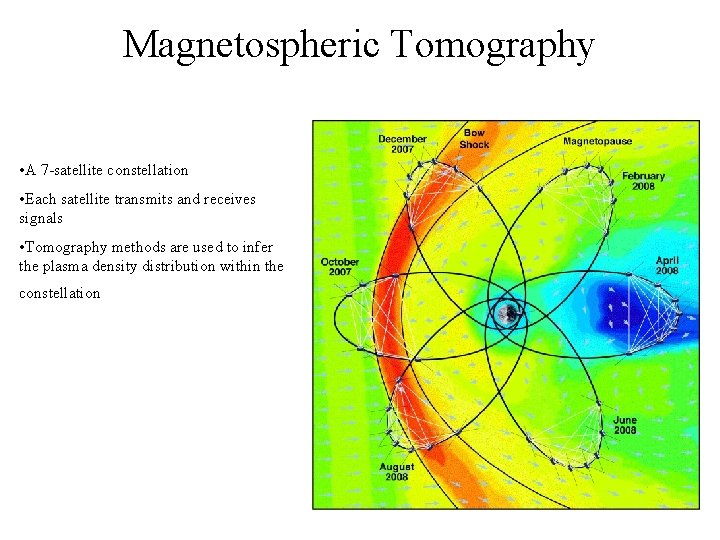 Magnetospheric Tomography

•A 7-satellite constellation

•Each satellite transmits and receives signals

•Tomography methods are used to infer the plasma density distribution within the constellation

December 2007

Bow Shock

Magnetopause

February 2008

October 2007

April 2008

June 2008

August 2008